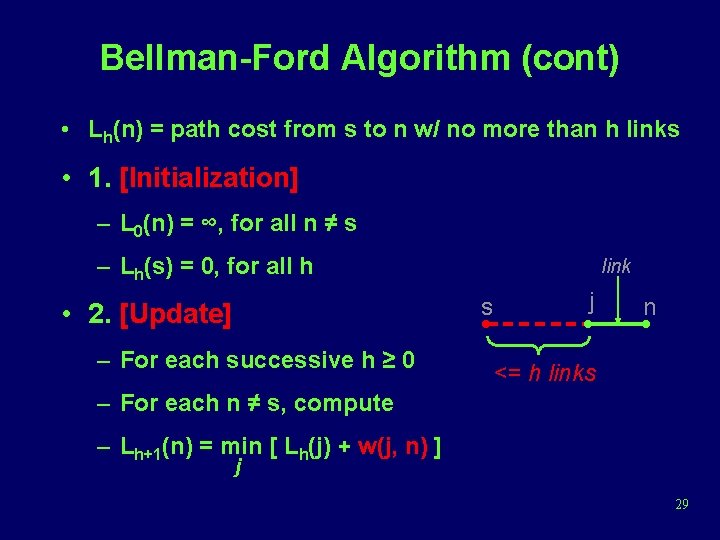 Bellman-Ford Algorithm (cont)

• $L_h(n)$ = path cost from s to n w/ no more than h links

• 1. [Initialization]

– $L_0(n) = \infty$, for all $n \neq s$

– $L_h(s) = 0$, for all h

• 2. [Update]

– For each successive $h \geq 0$

– For each $n \neq s$, compute

– $L_{h+1}(n) = \min_j [ L_h(j) + w(j, n) ]$

link

s

j

n

<= h links

29